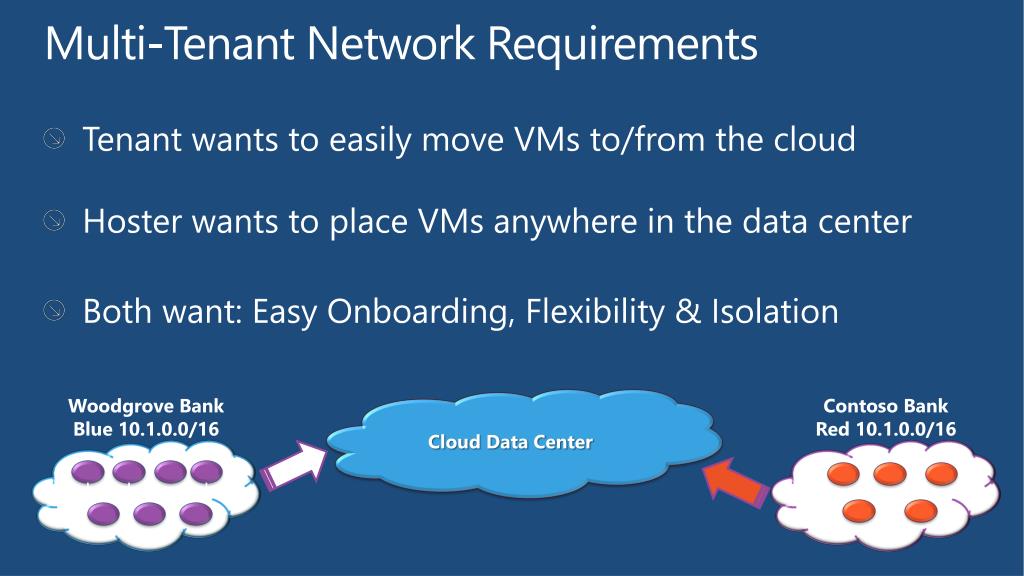 Multi-Tenant Network Requirements

Tenant wants to easily move VMs to/from the cloud

Hoster wants to place VMs anywhere in the data center

Both want: Easy Onboarding, Flexibility & Isolation

Woodgrove Bank
Blue 10.1.0.0/16

Cloud Data Center

Contoso Bank
Red 10.1.0.0/16